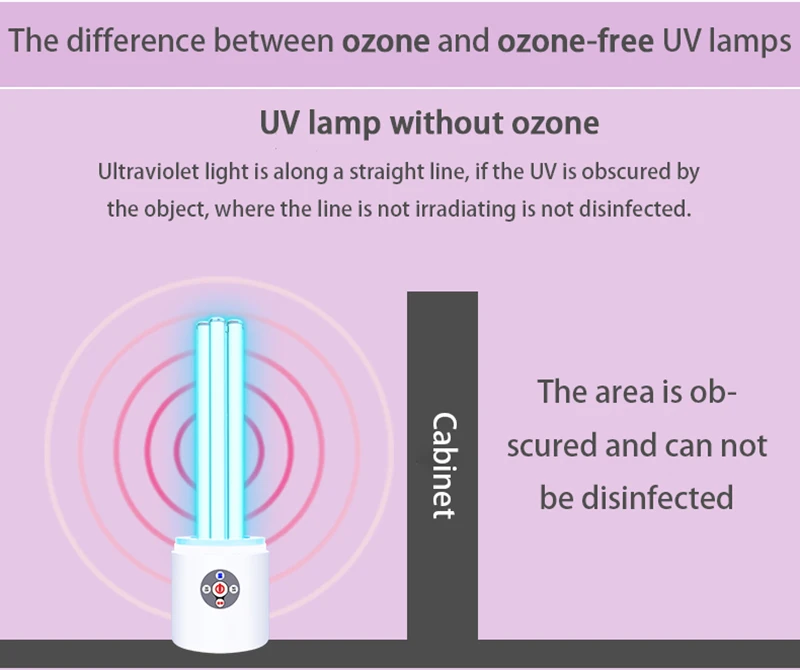 The difference between ozone and ozone-free UV lamps

UV lamp without ozone

Ultraviolet light is along a straight line, if the UV is obscured by the object, where the line is not irradiating is not disinfected.

Cabinet

The area is obscured and can not be disinfected